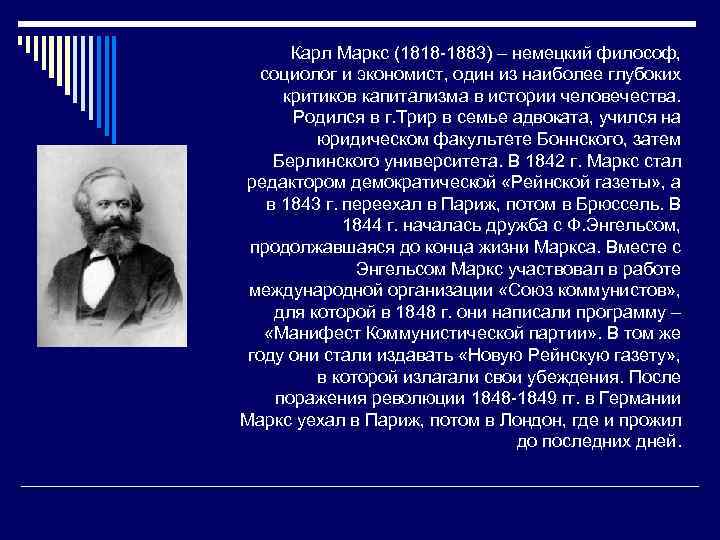 Карл Маркс (1818-1883) – немецкий философ, социолог и экономист, один из наиболее глубоких критиков капитализма в истории человечества. Родился в г.Трир в семье адвоката, учился на юридическом факультете Боннского, затем Берлинского университета. В 1842 г. Маркс стал редактором демократической «Рейнской газеты», а в 1843 г. переехал в Париж, потом в Брюссель. В 1844 г. началась дружба с Ф.Энгельсом, продолжавшаяся до конца жизни Маркса. Вместе с Энгельсом Маркс участвовал в работе международной организации «Союз коммунистов», для которой в 1848 г. они написали программу – «Манифест Коммунистической партии». В том же году они стали издавать «Новую Рейнскую газету», в которой излагали свои убеждения. После поражения революции 1848-1849 гг. в Германии Маркс уехал в Париж, потом в Лондон, где и прожил до последних дней.